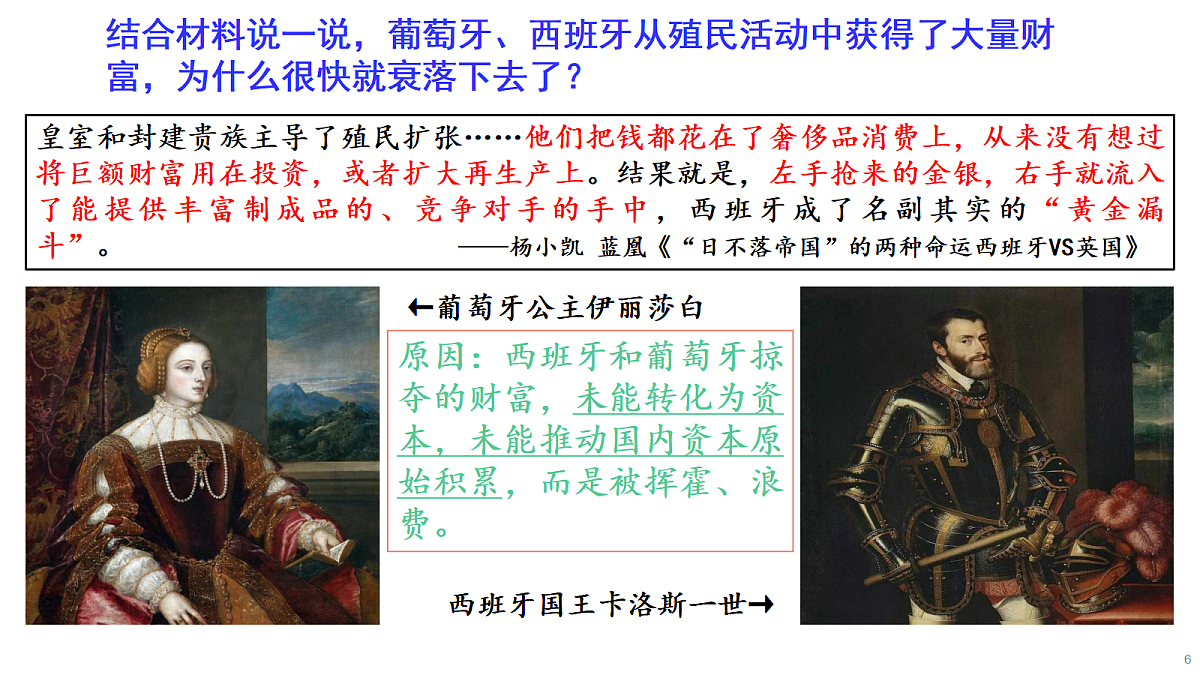 结合材料说一说，葡萄牙、西班牙从殖民活动中获得了大量财富，为什么很快就衰落下去了？

皇室和封建贵族主导了殖民扩张……他们把钱都花在了奢侈品消费上，从来没有想过将巨额财富用在投资，或者扩大再生产上。结果就是，左手抢来的金银，右手就流入了能提供丰富制成品的、竞争对手的手中，西班牙成了名副其实的“黄金漏斗”。
——杨小凯 蓝凰《“日不落帝国”的两种命运西班牙VS英国》

←葡萄牙公主伊丽莎白

原因：西班牙和葡萄牙掠夺的财富，未能转化为资本，未能推动国内资本原始积累，而是被挥霍、浪费。

西班牙国王卡洛斯一世→

6